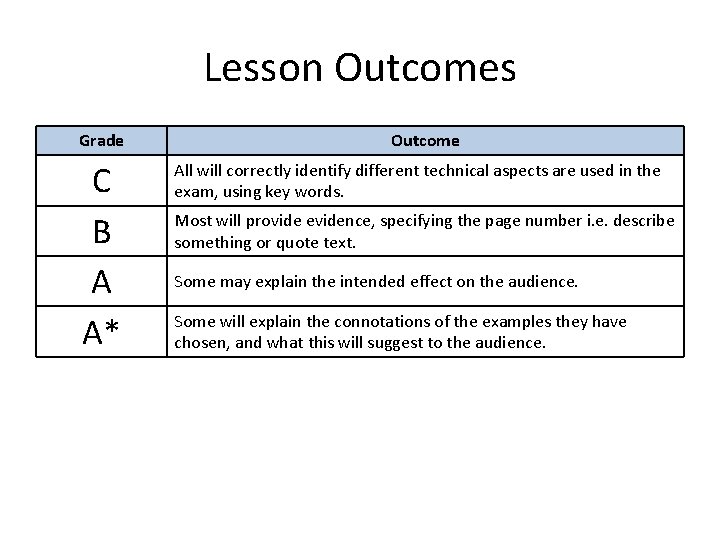 Lesson Outcomes

| Grade | Outcome |
|---|---|
| C | All will correctly identify different technical aspects are used in the exam, using key words. |
| B | Most will provide evidence, specifying the page number i.e. describe something or quote text. |
| A | Some may explain the intended effect on the audience. |
| A* | Some will explain the connotations of the examples they have chosen, and what this will suggest to the audience. |